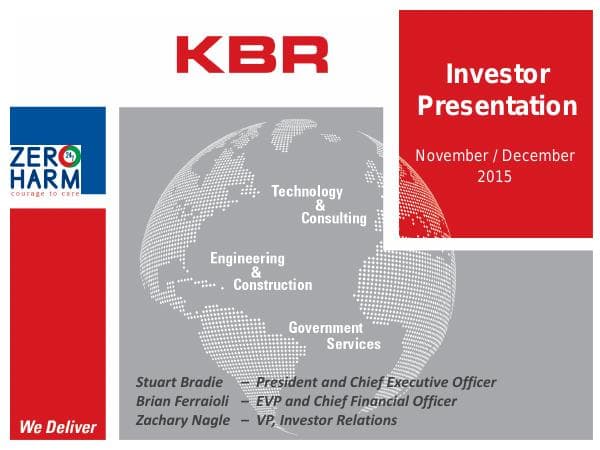 KBR

Investor Presentation

November / December 2015

ZERO HARM
24/7
courage to care

Technology & Consulting

Engineering & Construction

Government Services

Stuart Bradie – President and Chief Executive Officer
Brian Ferraioli – EVP and Chief Financial Officer
Zachary Nagle – VP, Investor Relations

We Deliver